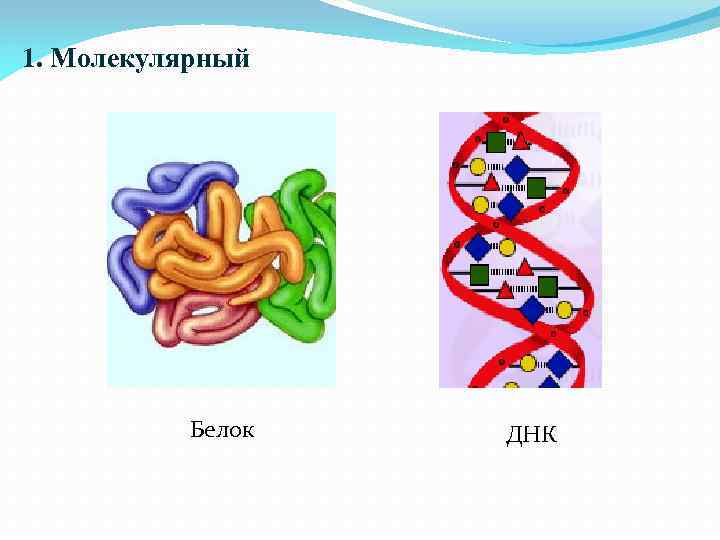 1. Молекулярный

Белок

ДНК